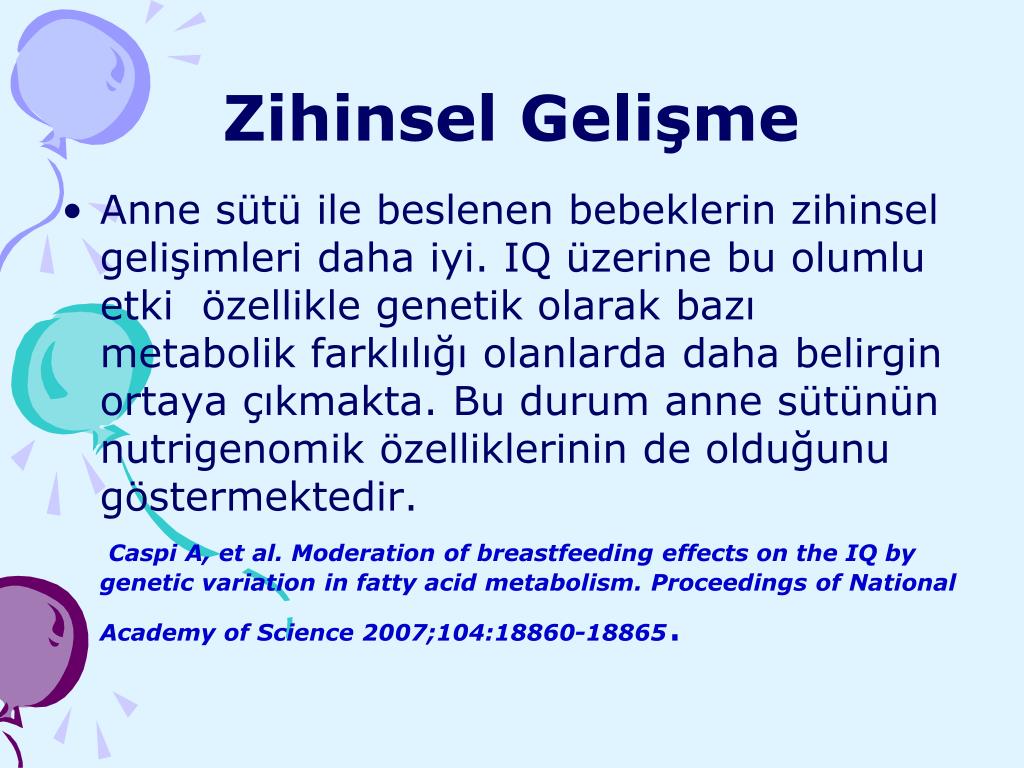 Zihinsel Gelişme

• Anne sütü ile beslenen bebeklerin zihinsel gelişimleri daha iyi. IQ üzerine bu olumlu etki özellikle genetik olarak bazı metabolik farklılığı olanlarda daha belirgin ortaya çıkmakta. Bu durum anne sütünün nutrigenomik özelliklerinin de olduğunu göstermektedir.

Caspi A, et al. Moderation of breastfeeding effects on the IQ by genetic variation in fatty acid metabolism. Proceedings of National Academy of Science 2007;104:18860-18865.